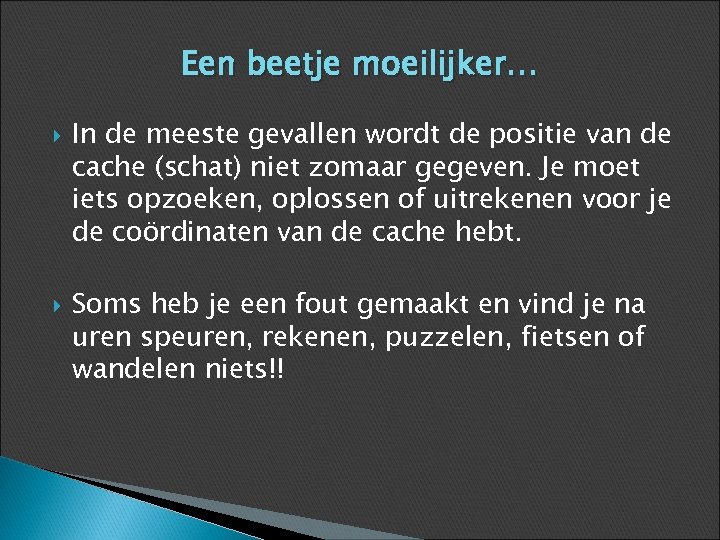 Een beetje moeilijker…

In de meeste gevallen wordt de positie van de cache (schat) niet zomaar gegeven. Je moet iets opzoeken, oplossen of uitrekenen voor je de coördinaten van de cache hebt.

Soms heb je een fout gemaakt en vind je na uren speuren, rekenen, puzzelen, fietsen of wandelen niets!!